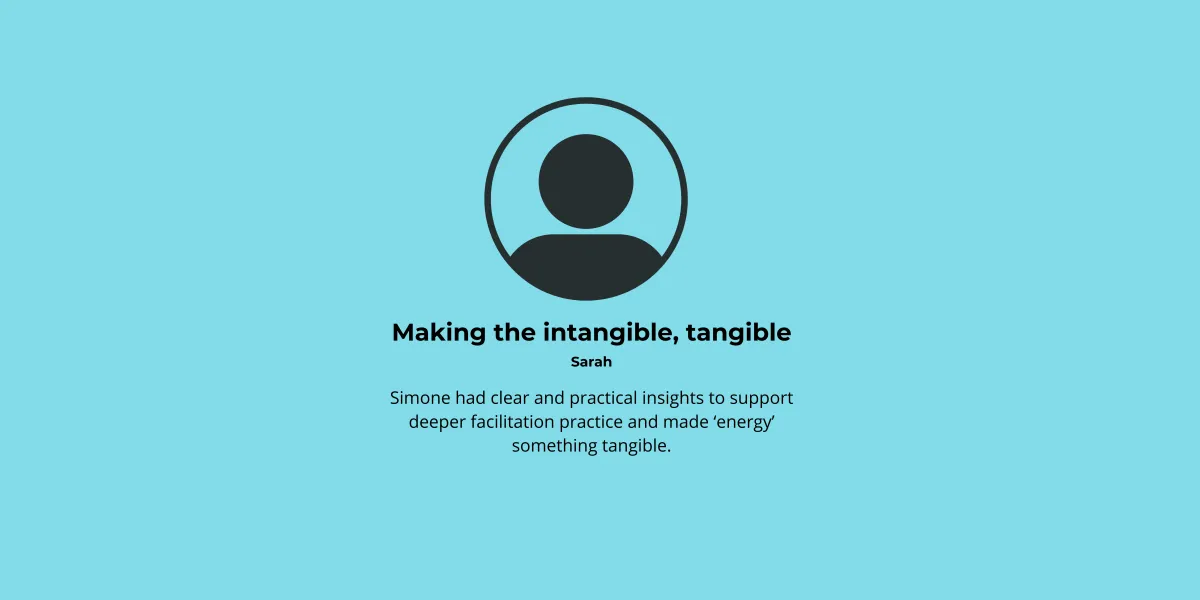 Making the intangible, tangible

Sarah

Simone had clear and practical insights to support deeper facilitation practice and made ‘energy’ something tangible.